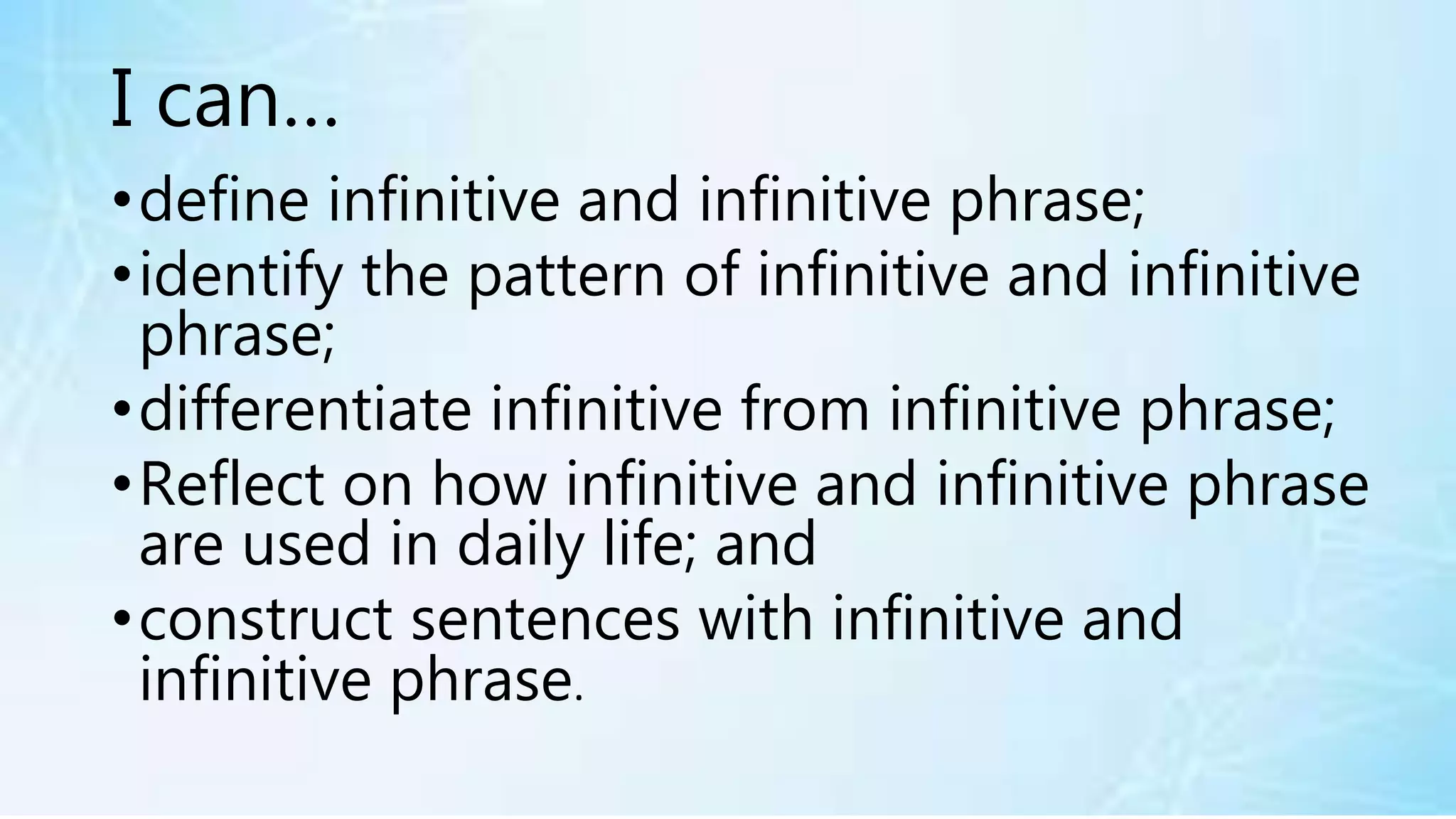 I can…

• define infinitive and infinitive phrase;
• identify the pattern of infinitive and infinitive phrase;
• differentiate infinitive from infinitive phrase;
• Reflect on how infinitive and infinitive phrase are used in daily life; and
• construct sentences with infinitive and infinitive phrase.